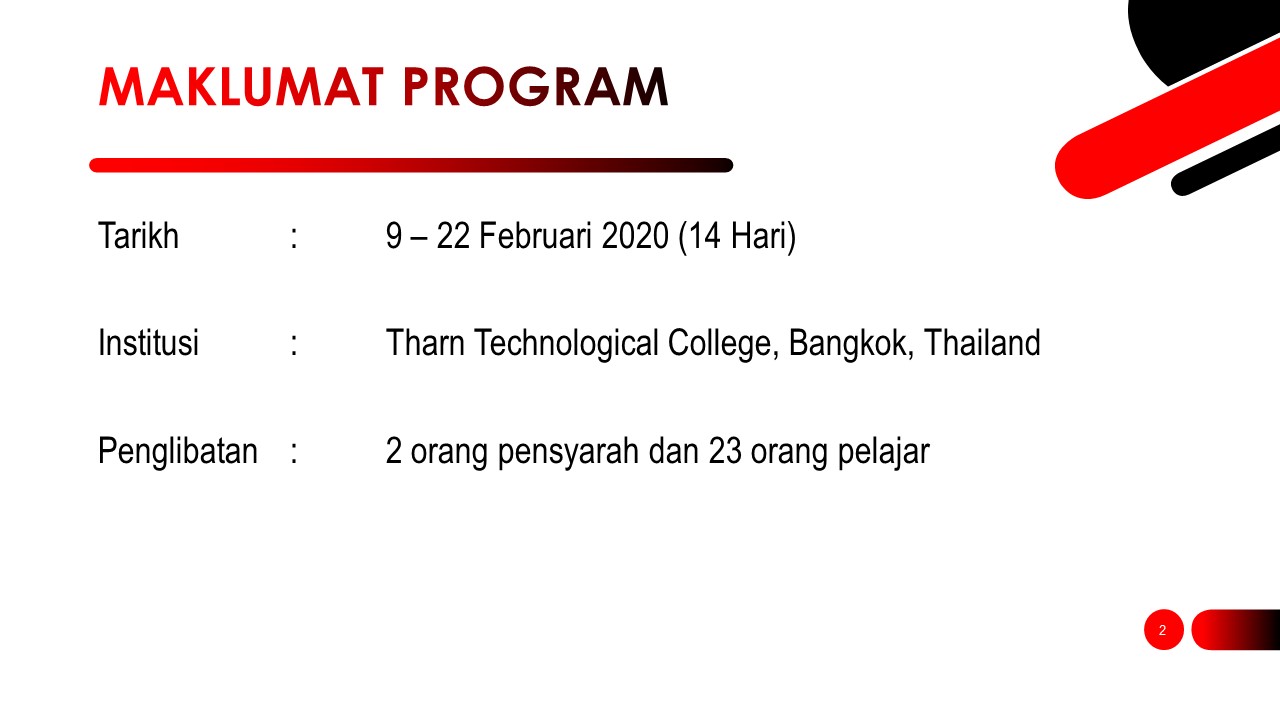 MAKLUMAT PROGRAM

Tarikh : 9 – 22 Februari 2020 (14 Hari)

Institusi : Tharn Technological College, Bangkok, Thailand

Penglibatan : 2 orang pensyarah dan 23 orang pelajar

2